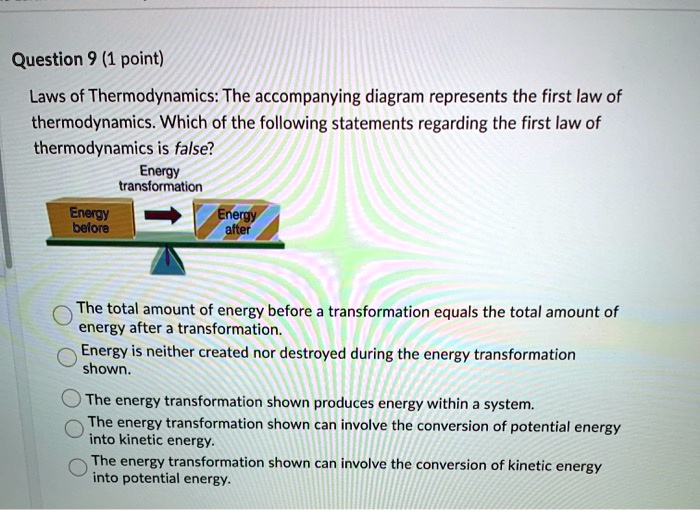 Question 9 (1 point)

Laws of Thermodynamics: The accompanying diagram represents the first law of thermodynamics. Which of the following statements regarding the first law of thermodynamics is false?

Energy transformation

Energy before

Energy after

The total amount of energy before a transformation equals the total amount of energy after a transformation.

Energy is neither created nor destroyed during the energy transformation shown.

The energy transformation shown produces energy within a system.

The energy transformation shown can involve the conversion of potential energy into kinetic energy.

The energy transformation shown can involve the conversion of kinetic energy into potential energy.